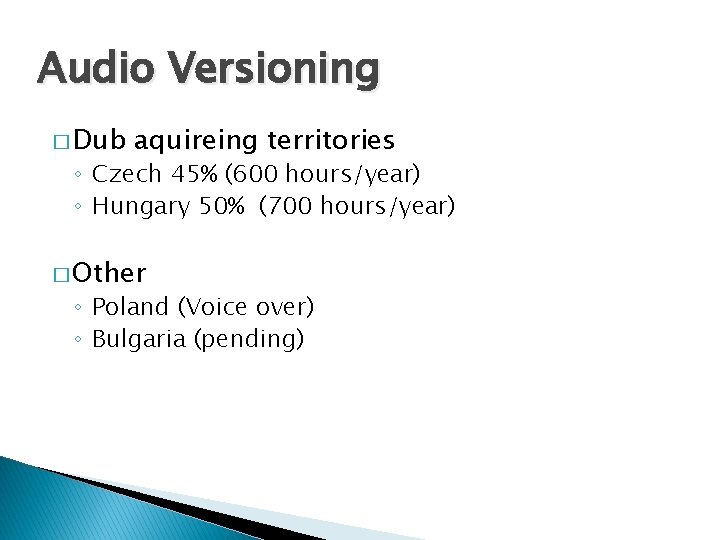 Audio Versioning

□ Dub aquireing territories
◦ Czech 45% (600 hours/year)
◦ Hungary 50%  (700 hours/year)

□ Other
◦ Poland (Voice over)
◦ Bulgaria (pending)